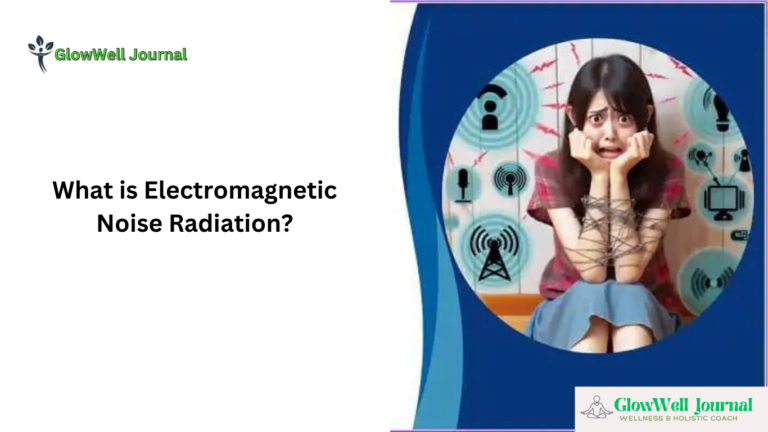 GlowWell Journal

What is Electromagnetic Noise Radiation?

GlowWell Journal
WELLNESS & HOLISTIC COACH